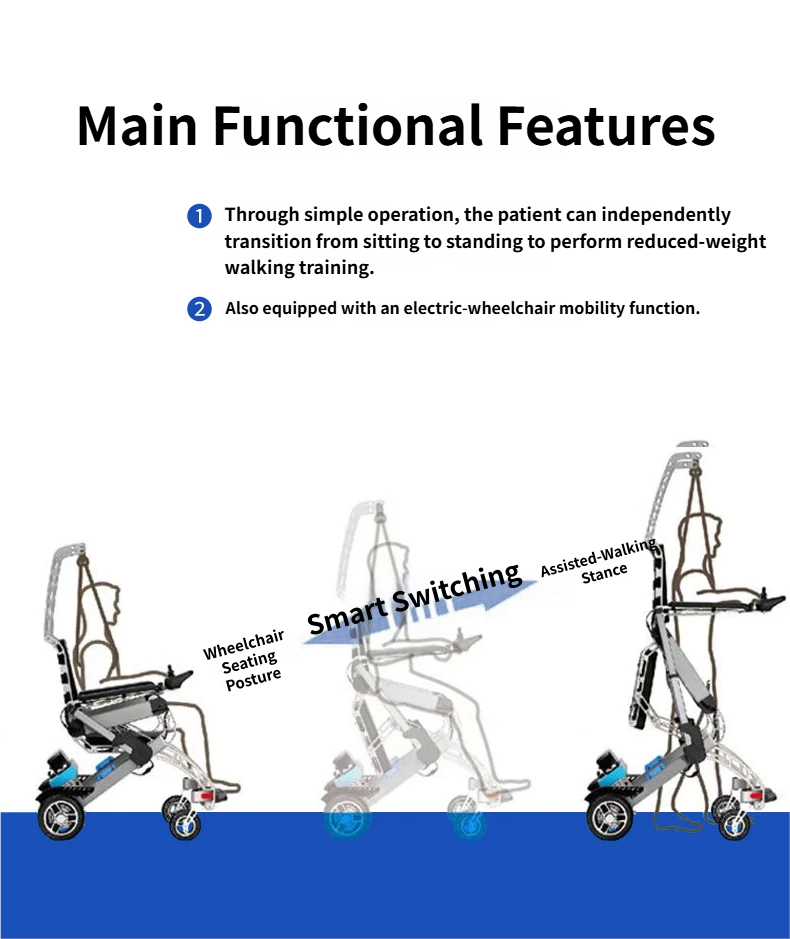 Main Functional Features

1 Through simple operation, the patient can independently transition from sitting to standing to perform reduced-weight walking training.

2 Also equipped with an electric-wheelchair mobility function.

Wheelchair Seating Posture

Smart Switching

Assisted-Walking Stance